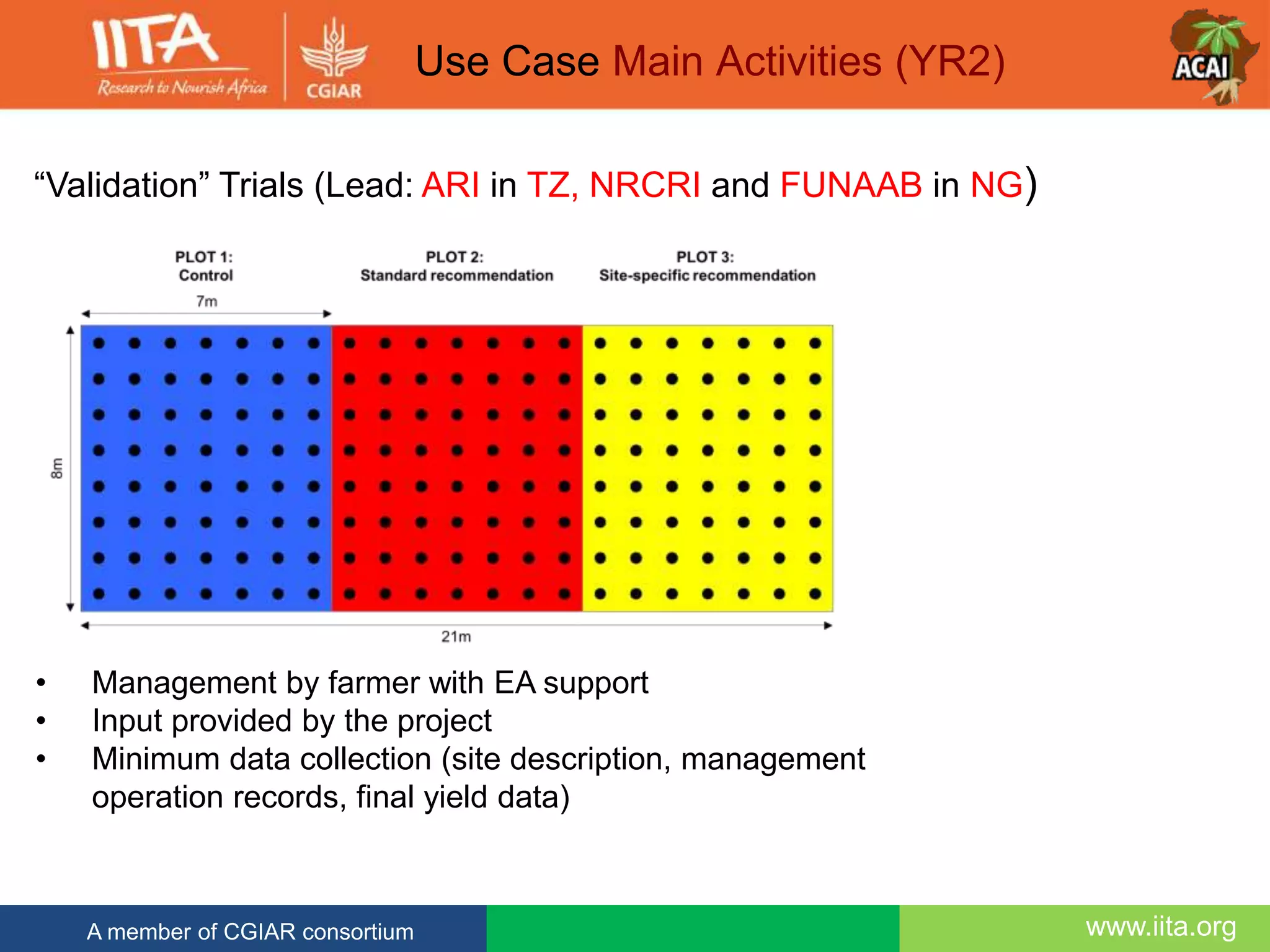 IITA
Research to Nourish Africa

CGIAR

Use Case Main Activities (YR2)

ACAI

“Validation” Trials (Lead: ARI in TZ, NRCRI and FUNAAB in NG)

PLOT 1:
Control

PLOT 2:
Standard recommendation

PLOT 3:
Site-specific recommendation

7m

8m

21m

• Management by farmer with EA support
• Input provided by the project
• Minimum data collection (site description, management operation records, final yield data)

A member of CGIAR consortium

www.iita.org